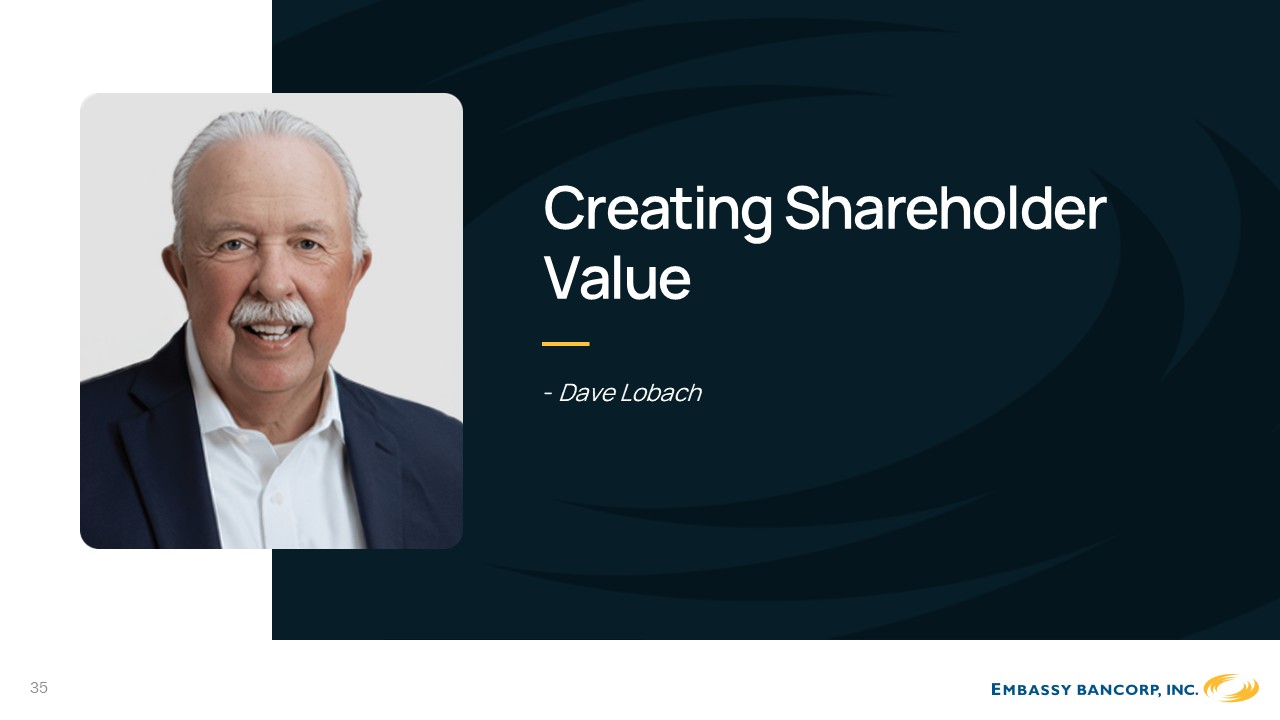 Creating Shareholder Value

- Dave Lobach

35

EMBASSY BANCORP, INC.